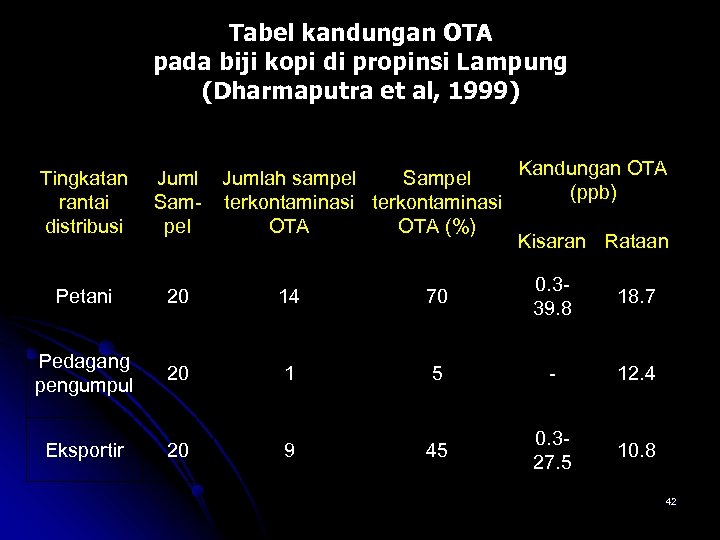 Tabel kandungan OTA
pada biji kopi di propinsi Lampung
(Dharmaputra et al, 1999)

| Tingkatan rantai distribusi | Juml Sampel | Jumlah sampel terkontaminasi OTA | Sampel terkontaminasi OTA (%) | Kandungan OTA (ppb) Kisaran | Kandungan OTA (ppb) Rataan |
|---|---|---|---|---|---|
| Petani | 20 | 14 | 70 | 0.3-39.8 | 18.7 |
| Pedagang pengumpul | 20 | 1 | 5 | - | 12.4 |
| Eksportir | 20 | 9 | 45 | 0.3-27.5 | 10.8 |

42